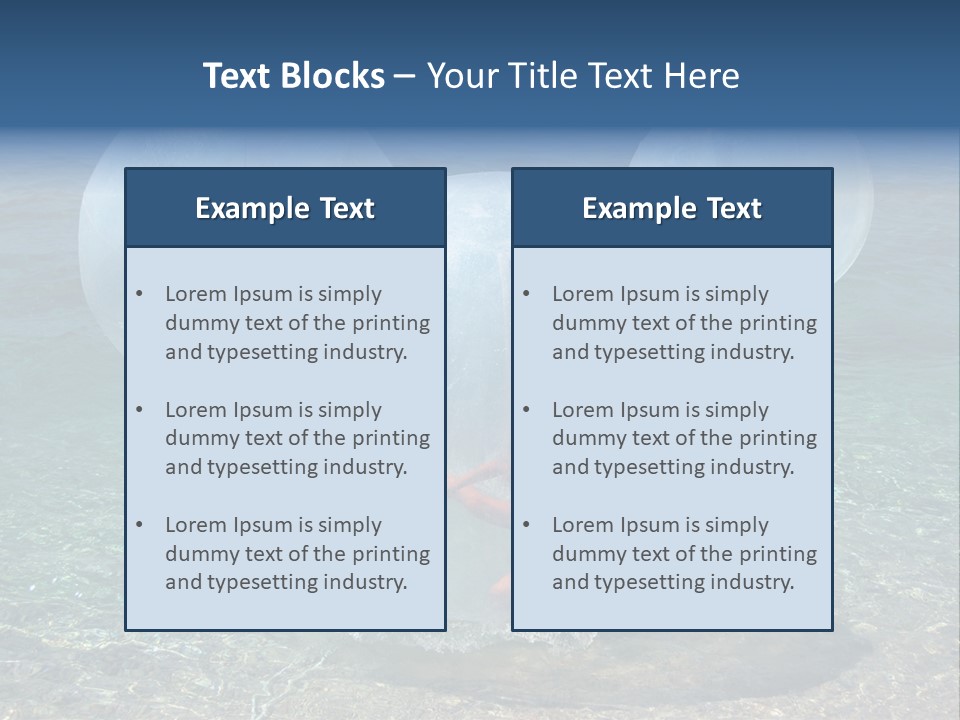 Text Blocks – Your Title Text Here

Example Text

• Lorem Ipsum is simply dummy text of the printing and typesetting industry.

• Lorem Ipsum is simply dummy text of the printing and typesetting industry.

• Lorem Ipsum is simply dummy text of the printing and typesetting industry.

Example Text

• Lorem Ipsum is simply dummy text of the printing and typesetting industry.

• Lorem Ipsum is simply dummy text of the printing and typesetting industry.

• Lorem Ipsum is simply dummy text of the printing and typesetting industry.